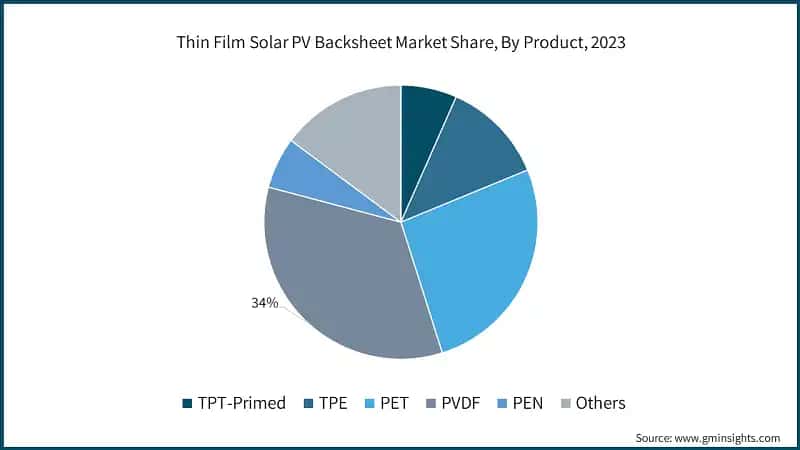 Thin Film Solar PV Backsheet Market Share, By Product, 2023

34%

TPT-Primed TPE PET PVDF PEN Others

Source: www.gminsights.com